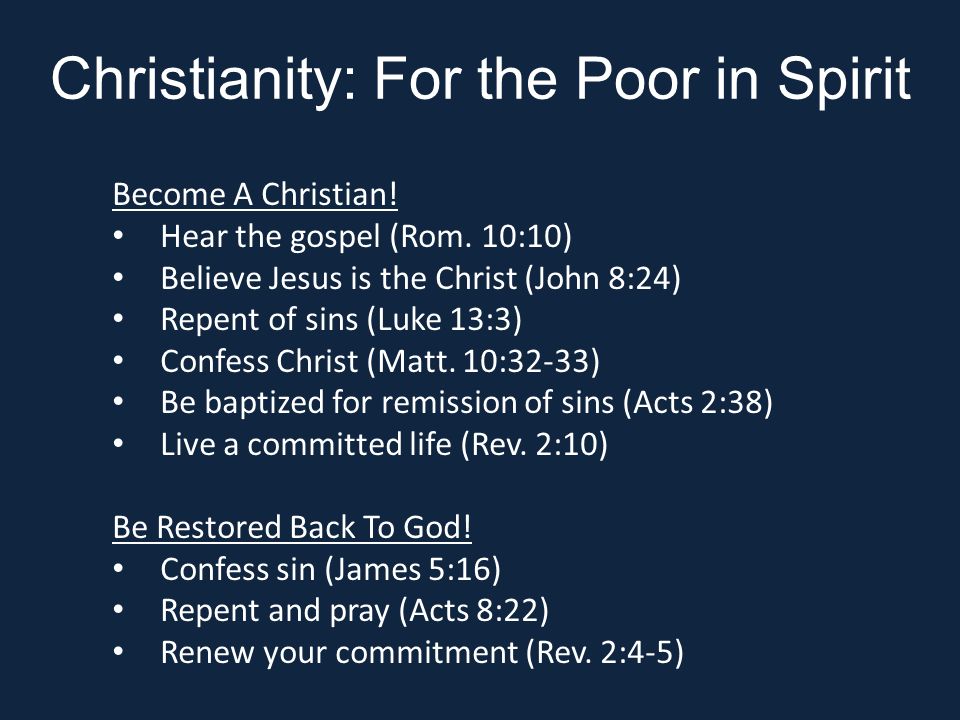 Christianity: For the Poor in Spirit

Become A Christian!
• Hear the gospel (Rom. 10:10)
• Believe Jesus is the Christ (John 8:24)
• Repent of sins (Luke 13:3)
• Confess Christ (Matt. 10:32-33)
• Be baptized for remission of sins (Acts 2:38)
• Live a committed life (Rev. 2:10)

Be Restored Back To God!
• Confess sin (James 5:16)
• Repent and pray (Acts 8:22)
• Renew your commitment (Rev. 2:4-5)